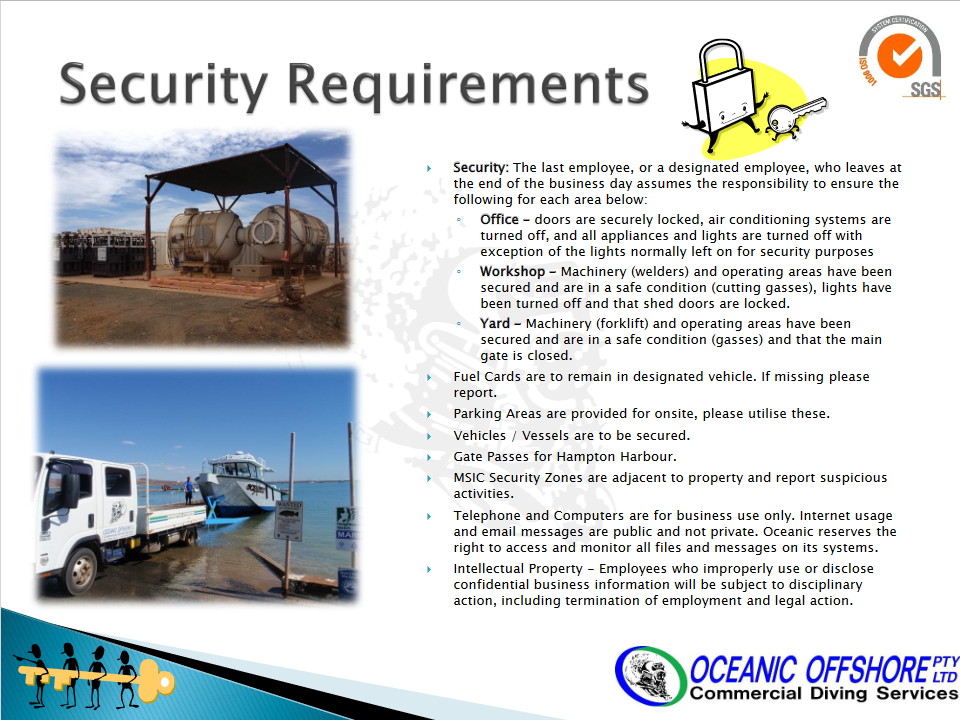 Security Requirements

SYSTEM CERTIFICATION
ISO 9001
SGS

Security: The last employee, or a designated employee, who leaves at the end of the business day assumes the responsibility to ensure the following for each area below:

Office – doors are securely locked, air conditioning systems are turned off, and all appliances and lights are turned off with exception of the lights normally left on for security purposes

Workshop – Machinery (welders) and operating areas have been secured and are in a safe condition (cutting gasses), lights have been turned off and that shed doors are locked.

Yard – Machinery (forklift) and operating areas have been secured and are in a safe condition (gasses) and that the main gate is closed.

Fuel Cards are to remain in designated vehicle. If missing please report.

Parking Areas are provided for onsite, please utilise these.

Vehicles / Vessels are to be secured.

Gate Passes for Hampton Harbour.

MSIC Security Zones are adjacent to property and report suspicious activities.

Telephone and Computers are for business use only. Internet usage and email messages are public and not private. Oceanic reserves the right to access and monitor all files and messages on its systems.

Intellectual Property – Employees who improperly use or disclose confidential business information will be subject to disciplinary action, including termination of employment and legal action.

WANTED

OCEANIC OFFSHORE PTY LTD
Commercial Diving Services